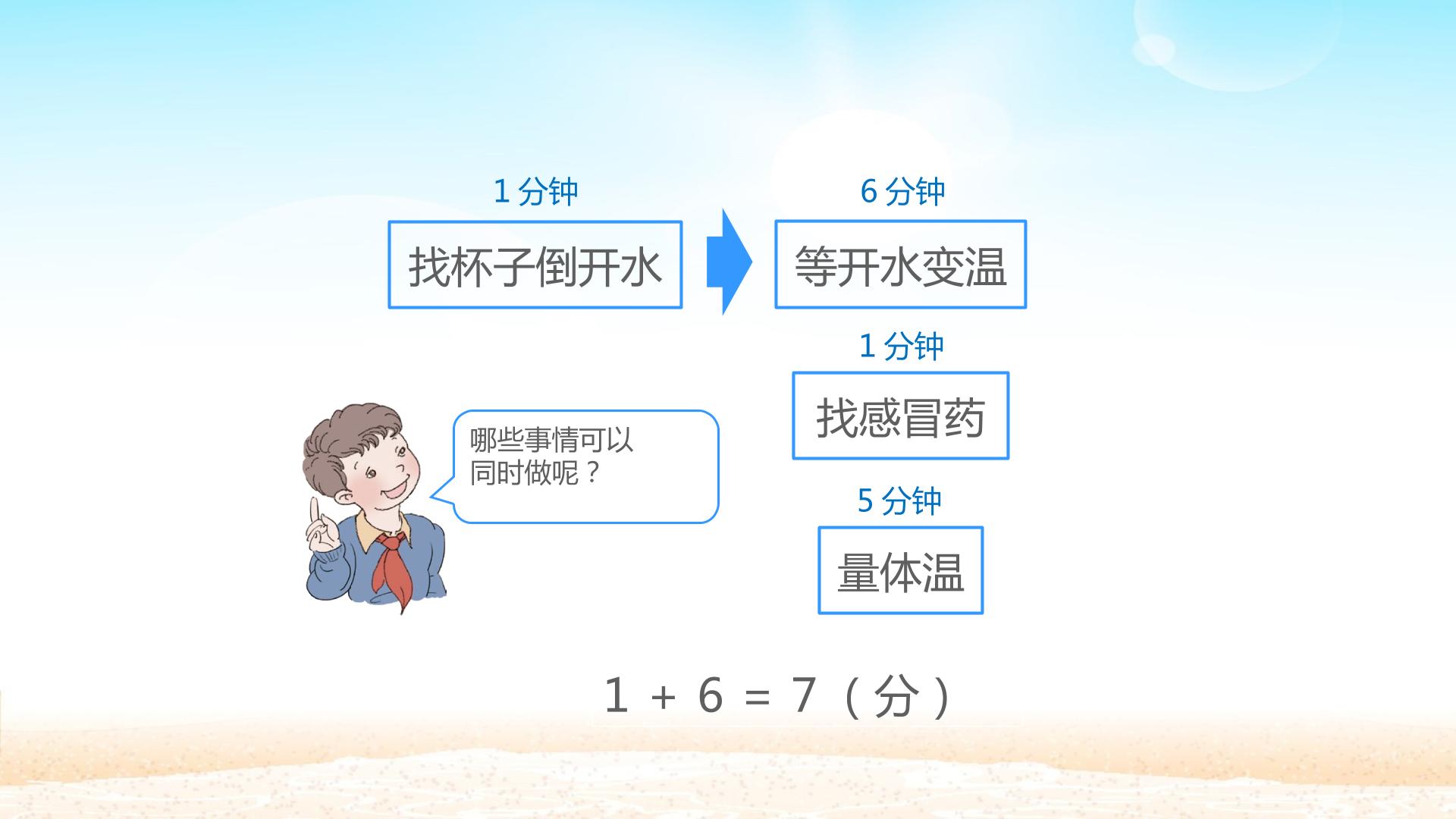 1分钟

找杯子倒开水

6分钟

等开水变温

1分钟

找感冒药

5分钟

量体温

哪些事情可以同时做呢？

$1+6=7$（分）